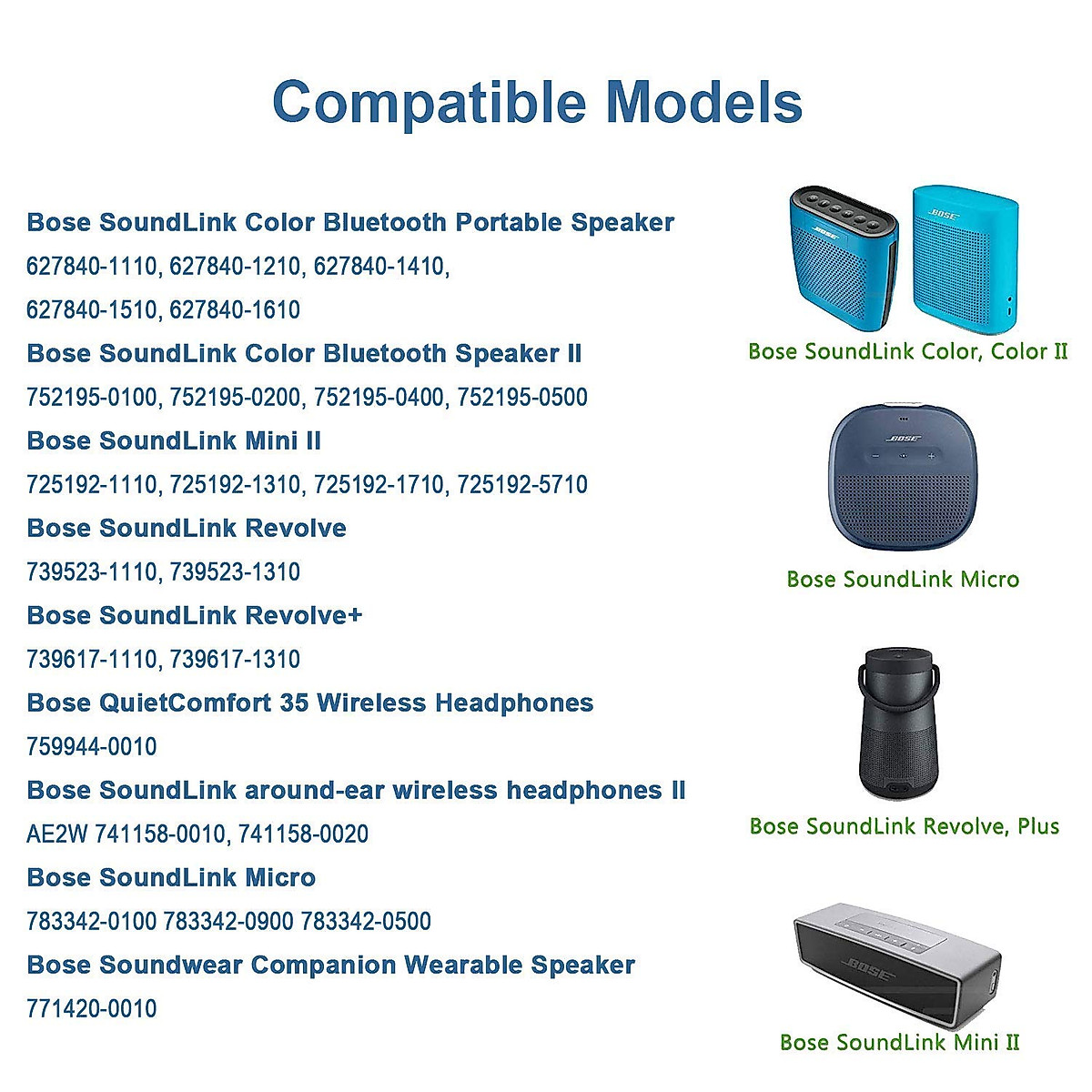 Compatible Models

Bose SoundLink Color Bluetooth Portable Speaker
627840-1110, 627840-1210, 627840-1410, 627840-1510, 627840-1610
Bose SoundLink Color Bluetooth Speaker II
752195-0100, 752195-0200, 752195-0400, 752195-0500
Bose SoundLink Mini II
725192-1110, 725192-1310, 725192-1710, 725192-5710
Bose SoundLink Revolve
739523-1110, 739523-1310
Bose SoundLink Revolve+
739617-1110, 739617-1310
Bose QuietComfort 35 Wireless Headphones
759944-0010
Bose SoundLink around-ear wireless headphones II
AE2W 741158-0010, 741158-0020
Bose SoundLink Micro
783342-0100 783342-0900 783342-0500
Bose Soundwear Companion Wearable Speaker
771420-0010

BOSE
BOSE
Bose SoundLink Color, Color II
BOSE
Bose SoundLink Micro
Bose SoundLink Revolve, Plus
BOSE
Bose SoundLink Mini II